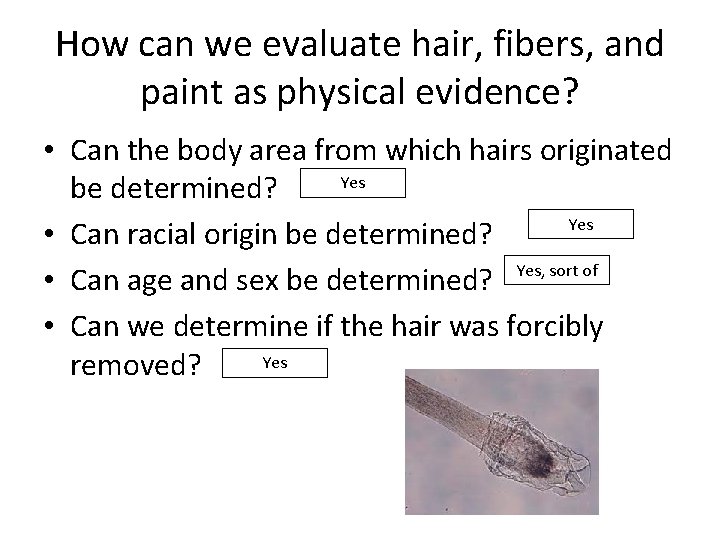 How can we evaluate hair, fibers, and paint as physical evidence?

• Can the body area from which hairs originated be determined? Yes

• Can racial origin be determined? Yes

• Can age and sex be determined? Yes, sort of

• Can we determine if the hair was forcibly removed? Yes